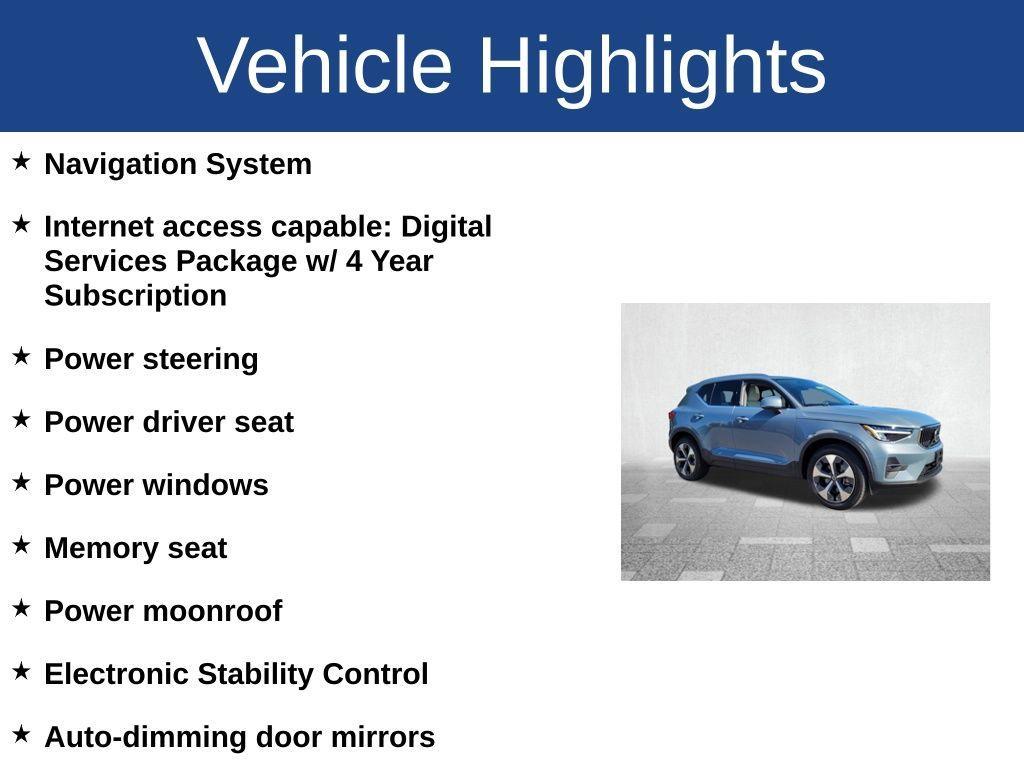 Vehicle Highlights

★ Navigation System

★ Internet access capable: Digital Services Package w/ 4 Year Subscription

★ Power steering

★ Power driver seat

★ Power windows

★ Memory seat

★ Power moonroof

★ Electronic Stability Control

★ Auto-dimming door mirrors